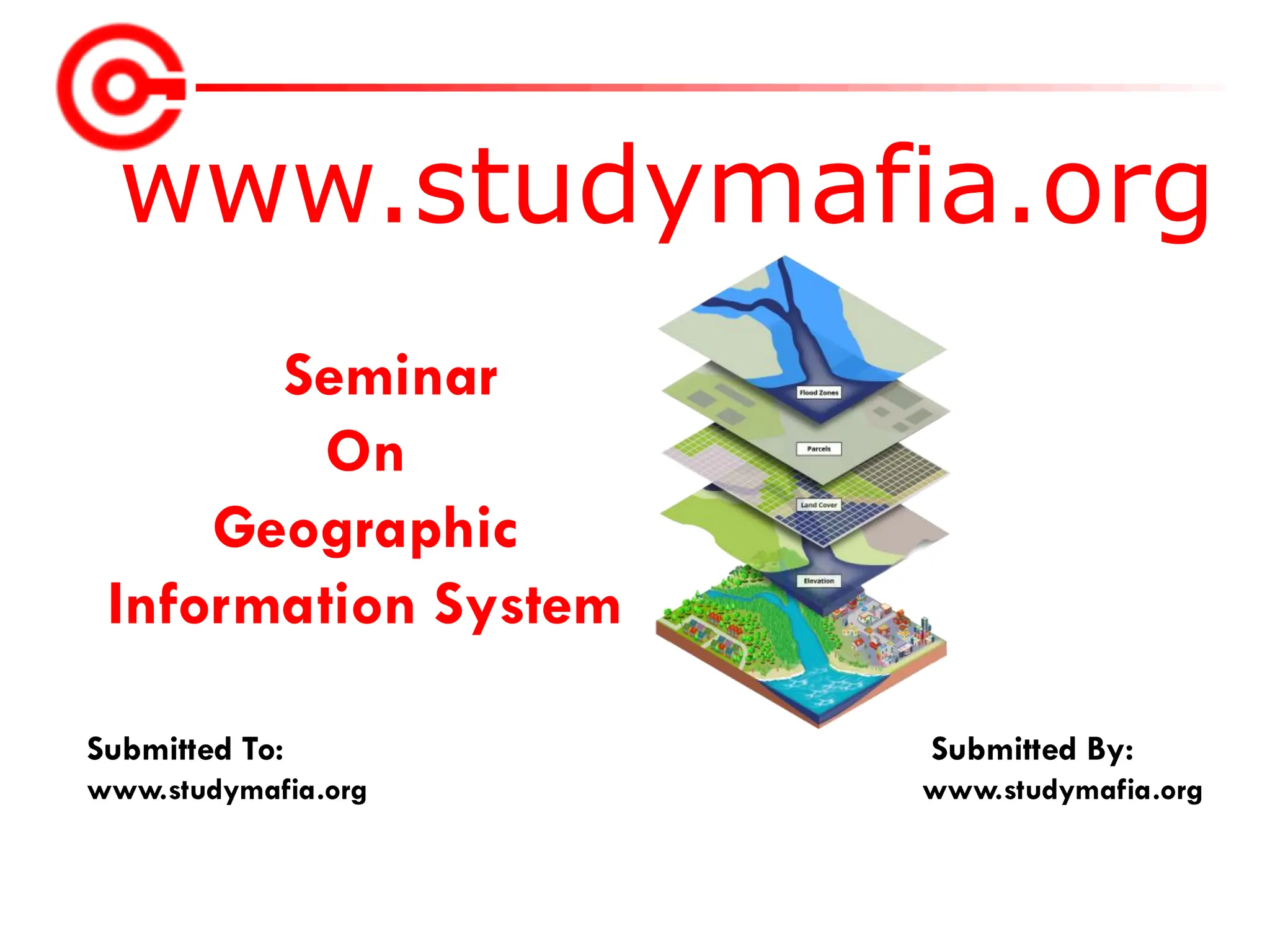 www.studymafia.org

Seminar
On
Geographic
Information System

Flood Zones
Parcels
Land Cover
Elevation

Submitted To:
www.studymafia.org

Submitted By:
www.studymafia.org